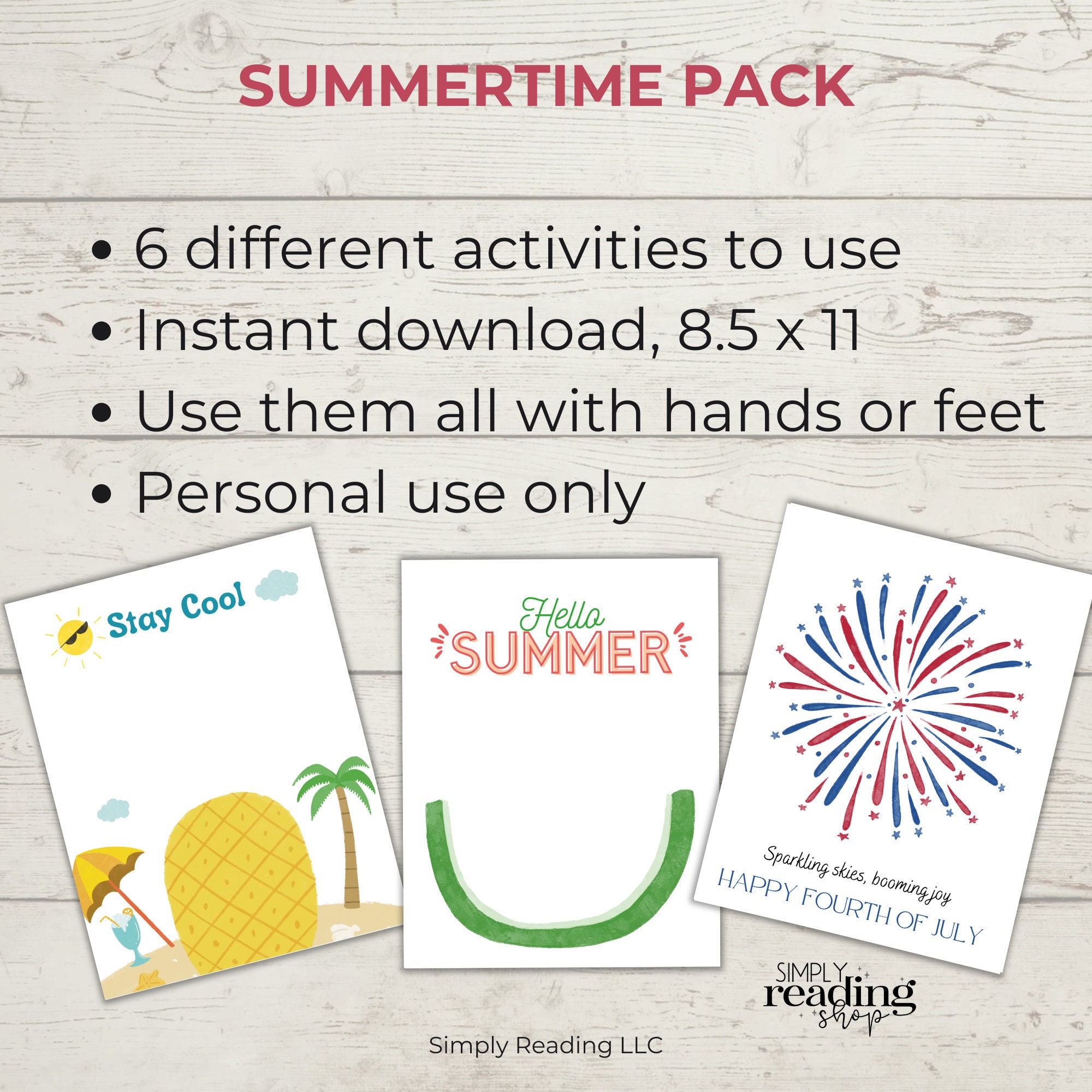 SUMMERTIME PACK

• 6 different activities to use
• Instant download, 8.5 x 11
• Use them all with hands or feet
• Personal use only

Stay Cool

Hello
SUMMER

Sparkling skies, booming joy
HAPPY FOURTH OF JULY

SIMPLY
reading
shop

Simply Reading LLC